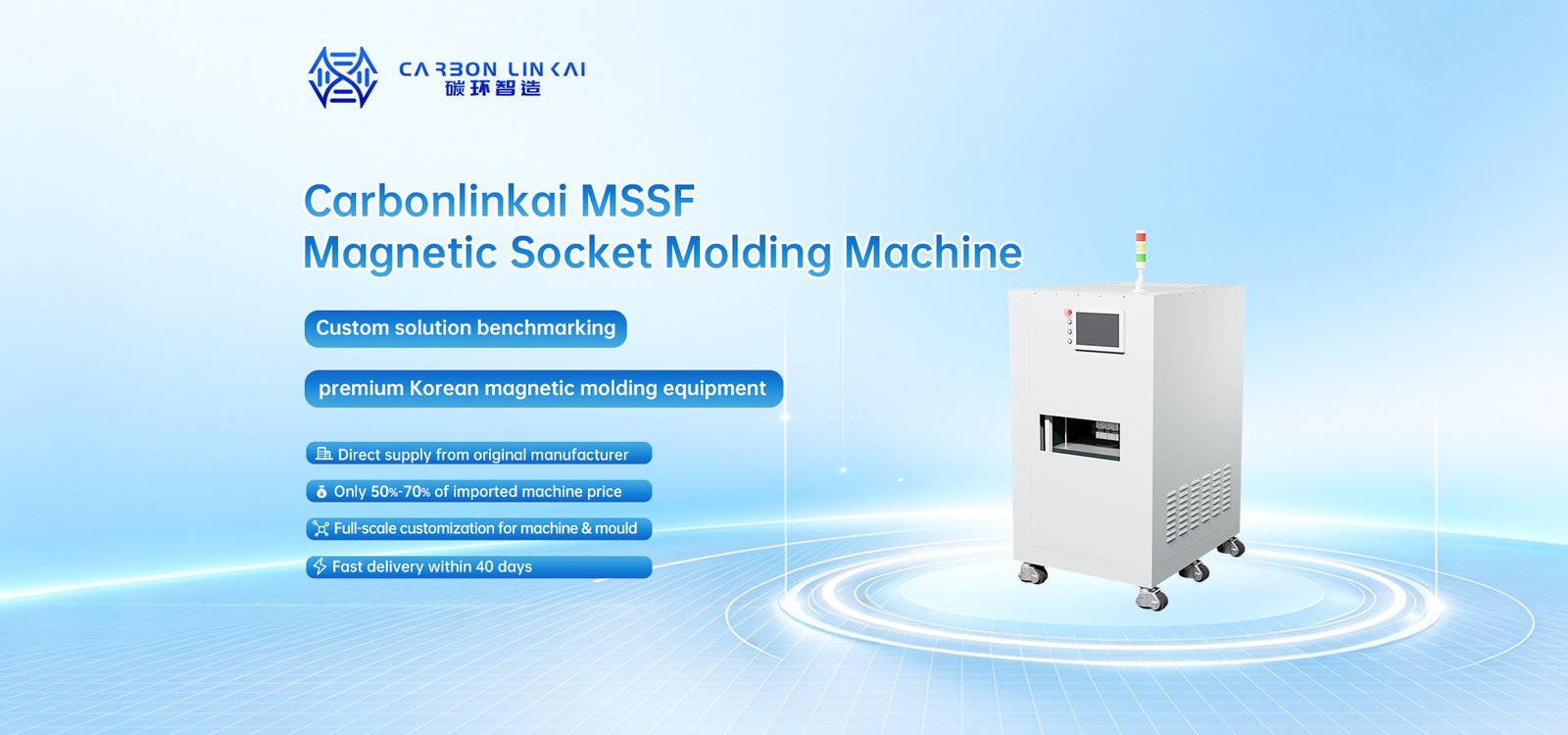 CARBON LINKAI
碳环智造

Carbonlinkai MSSF
Magnetic Socket Molding Machine

Custom solution benchmarking

premium Korean magnetic molding equipment

Direct supply from original manufacturer

Only 50%-70% of imported machine price

Full-scale customization for machine & mould

Fast delivery within 40 days